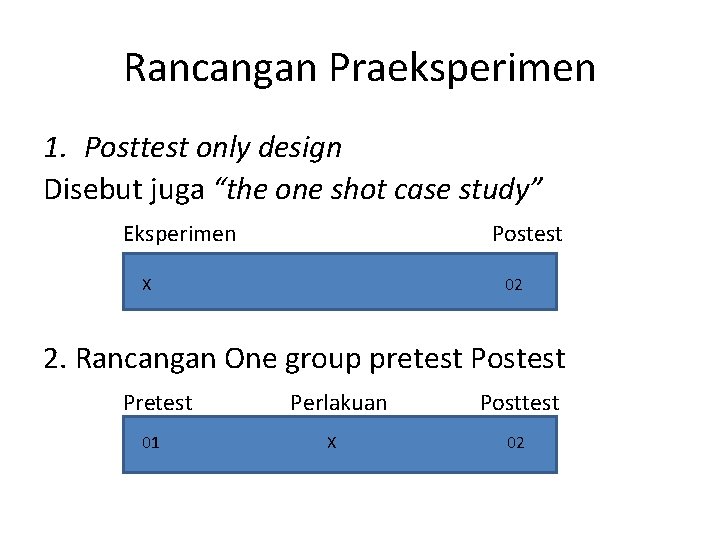 Rancangan Praeksperimen

1. Posttest only design
Disebut juga "the one shot case study"

Eksperimen Postest

X 02

2. Rancangan One group pretest Postest

Pretest Perlakuan Posttest

01 X 02